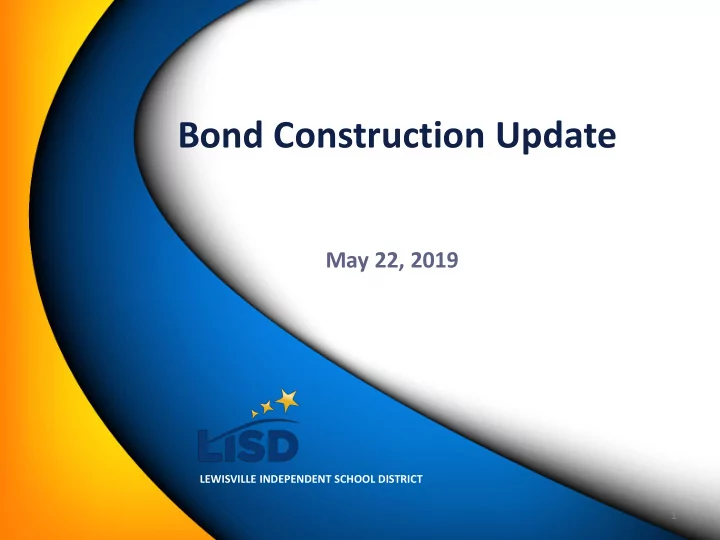 Bond Construction Update

May 22, 2019

LISD

LEWISVILLE INDEPENDENT SCHOOL DISTRICT

1